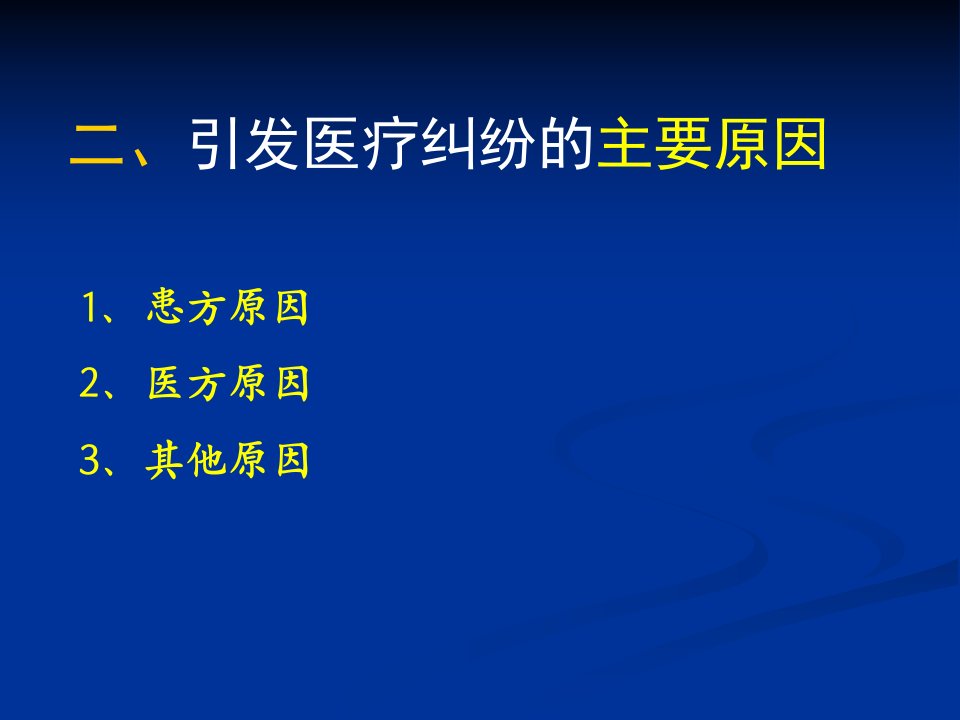 二、引发医疗纠纷的主要原因

1、患方原因
2、医方原因
3、其他原因